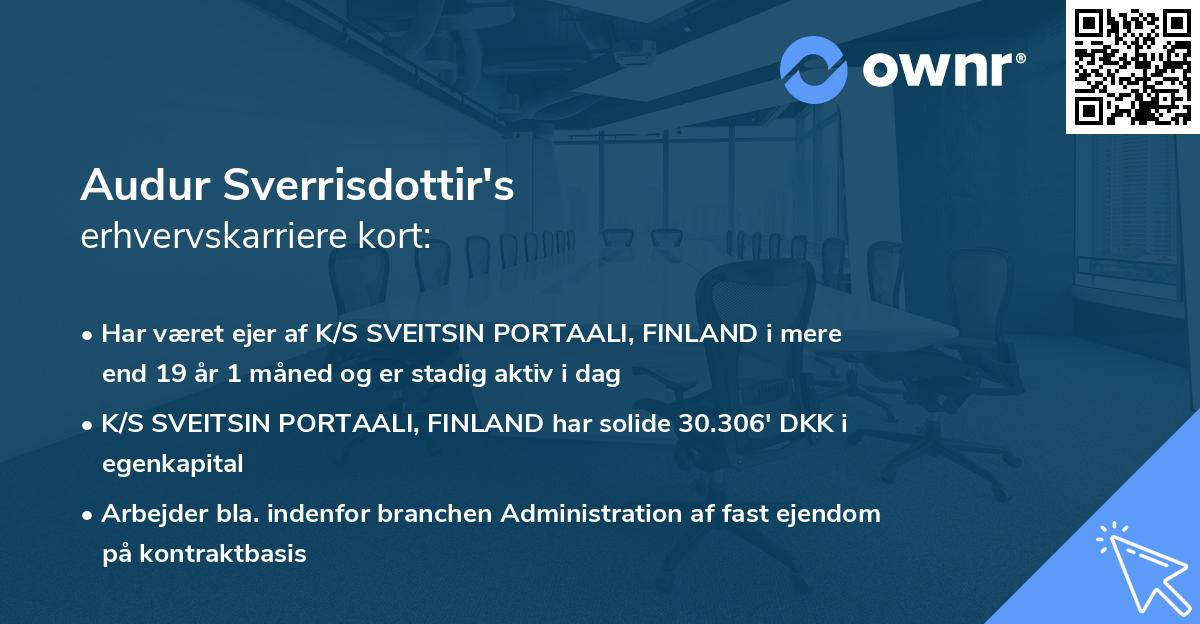 ownr®

Audur Sverrisdottir's
erhvervskarriere kort:

• Har været ejer af K/S SVEITSIN PORTAALI, FINLAND i mere end 19 år 1 måned og er stadig aktiv i dag

• K/S SVEITSIN PORTAALI, FINLAND har solide 30.306' DKK i egenkapital

• Arbejder bla. indenfor branchen Administration af fast ejendom på kontraktbasis